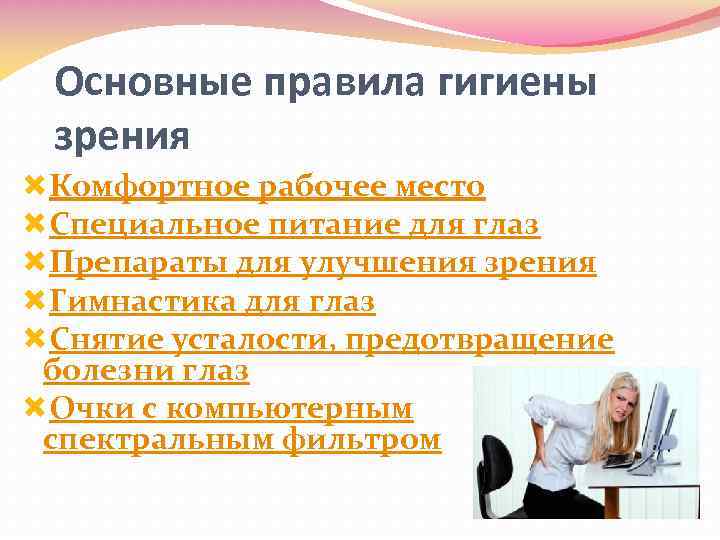 Основные правила гигиены зрения

Комфортное рабочее место
Специальное питание для глаз
Препараты для улучшения зрения
Гимнастика для глаз
Снятие усталости, предотвращение болезни глаз
Очки с компьютерным спектральным фильтром